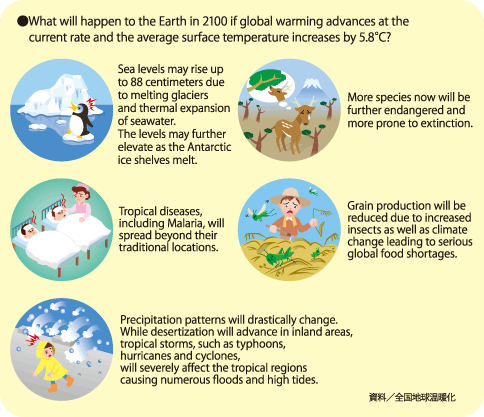 ●What will happen to the Earth in 2100 if global warming advances at the current rate and the average surface temperature increases by 5.8°C?

Sea levels may rise up to 88 centimeters due to melting glaciers and thermal expansion of seawater.
The levels may further elevate as the Antarctic ice shelves melt.

More species now will be further endangered and more prone to extinction.

Tropical diseases, including Malaria, will spread beyond their traditional locations.

Grain production will be reduced due to increased insects as well as climate change leading to serious global food shortages.

Precipitation patterns will drastically change.
While desertization will advance in inland areas, tropical storms, such as typhoons, hurricanes and cyclones, will severely affect the tropical regions causing numerous floods and high tides.

資料／全国地球温暖化